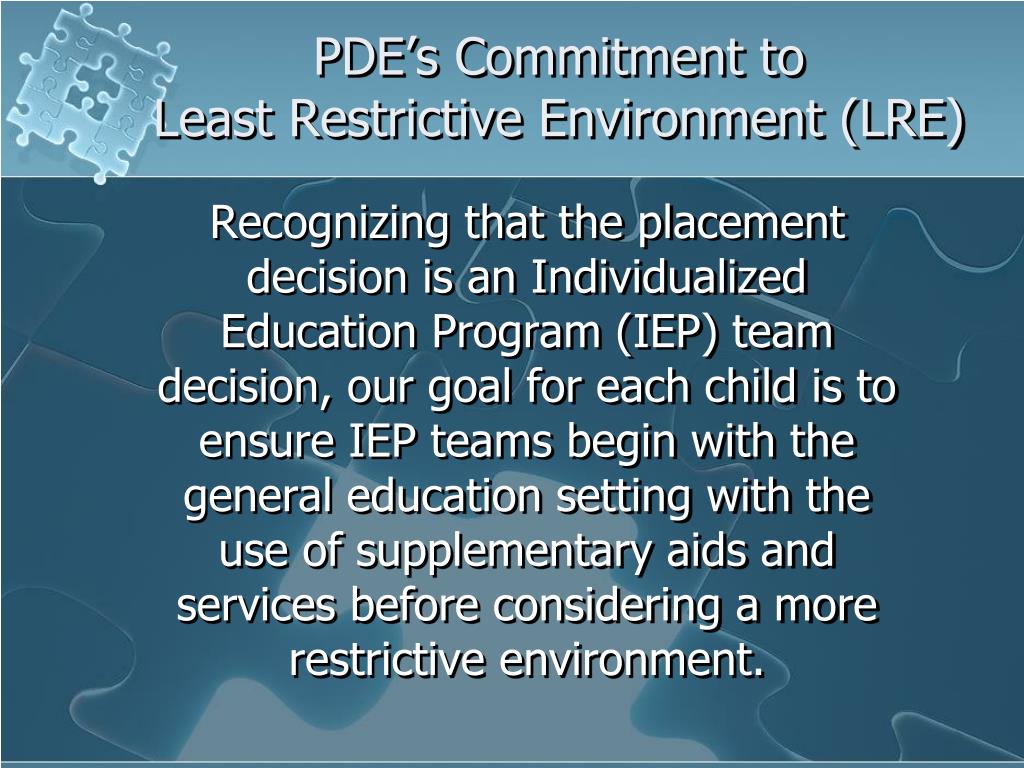 PDE’s Commitment to
Least Restrictive Environment (LRE)

Recognizing that the placement decision is an Individualized Education Program (IEP) team decision, our goal for each child is to ensure IEP teams begin with the general education setting with the use of supplementary aids and services before considering a more restrictive environment.